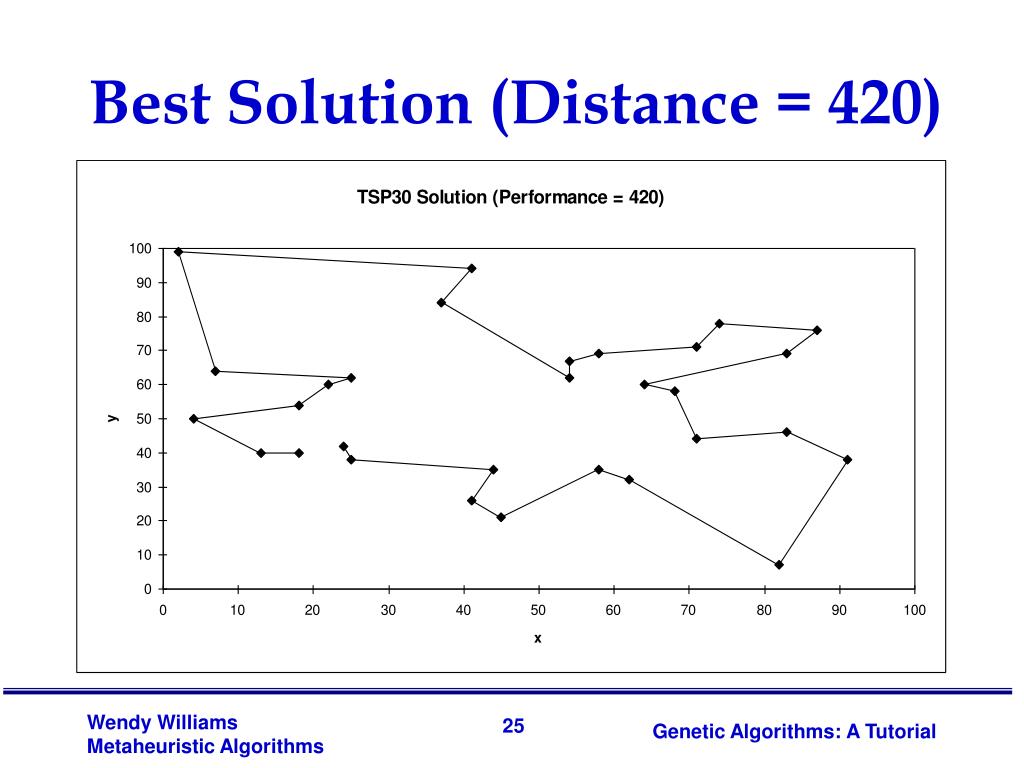 Best Solution (Distance = 420)

TSP30 Solution (Performance = 420)

100
90
80
70
60
50
40
30
20
10
0

y

0 10 20 30 40 50 60 70 80 90 100

x

Wendy Williams
Metaheuristic Algorithms

25

Genetic Algorithms: A Tutorial